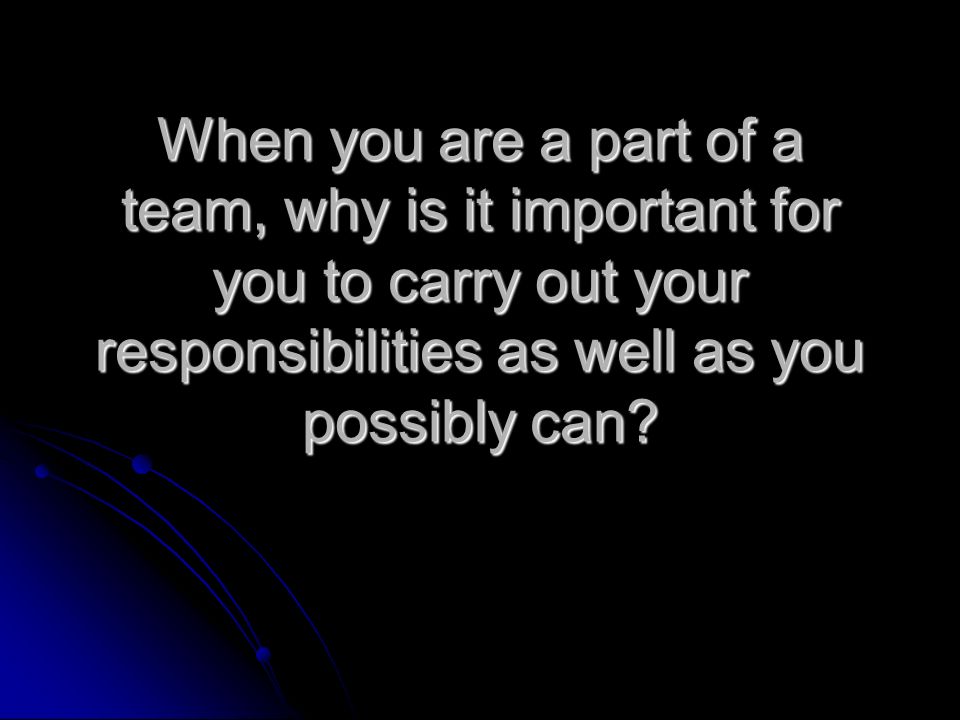 When you are a part of a team, why is it important for you to carry out your responsibilities as well as you possibly can?